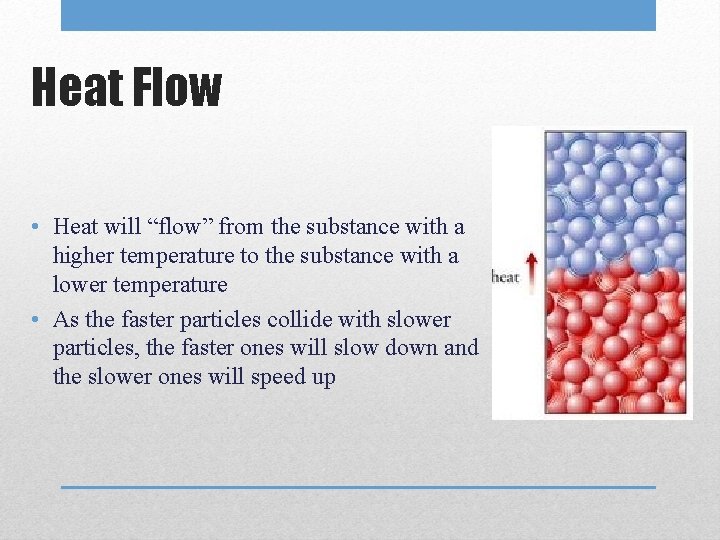 Heat Flow

• Heat will “flow” from the substance with a higher temperature to the substance with a lower temperature
• As the faster particles collide with slower particles, the faster ones will slow down and the slower ones will speed up

heat